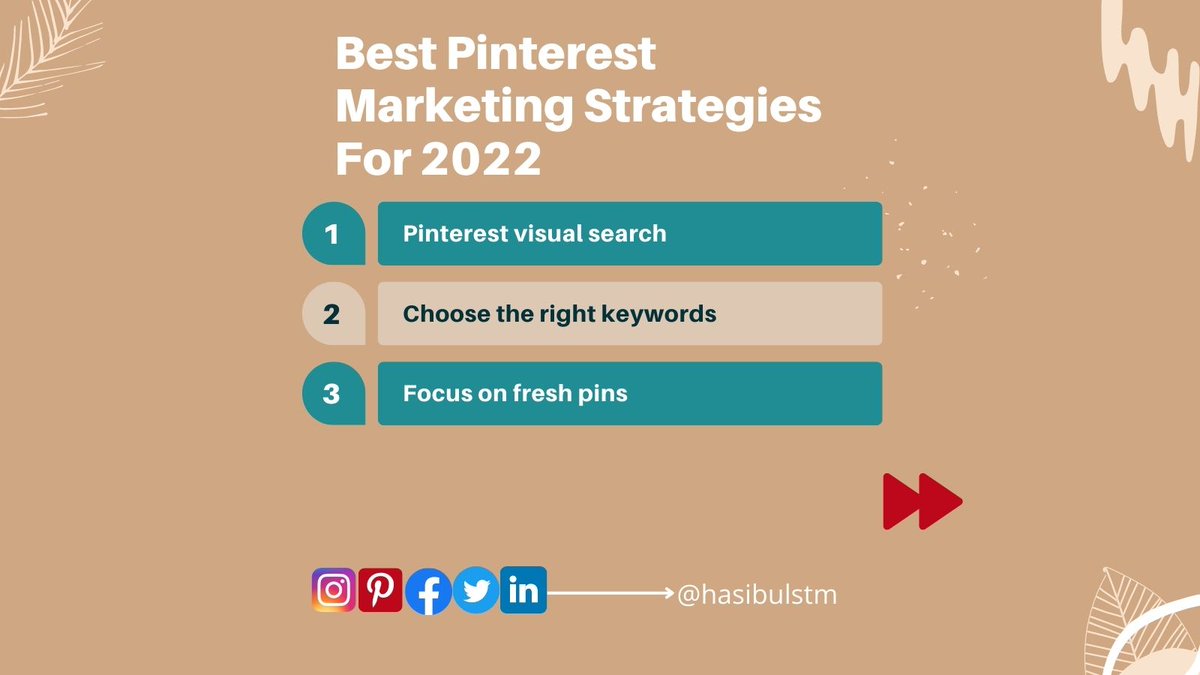 Best Pinterest Marketing Strategies For 2022

1 Pinterest visual search

2 Choose the right keywords

3 Focus on fresh pins

in

@hasibulstm